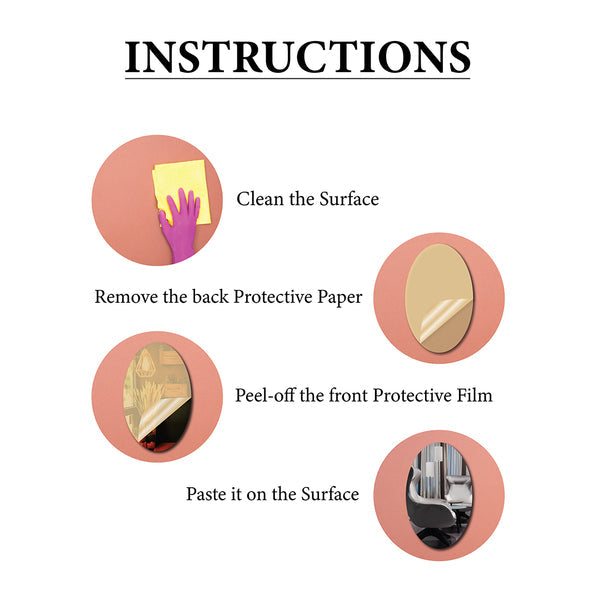 INSTRUCTIONS

Clean the Surface

Remove the back Protective Paper

Peel-off the front Protective Film

Paste it on the Surface